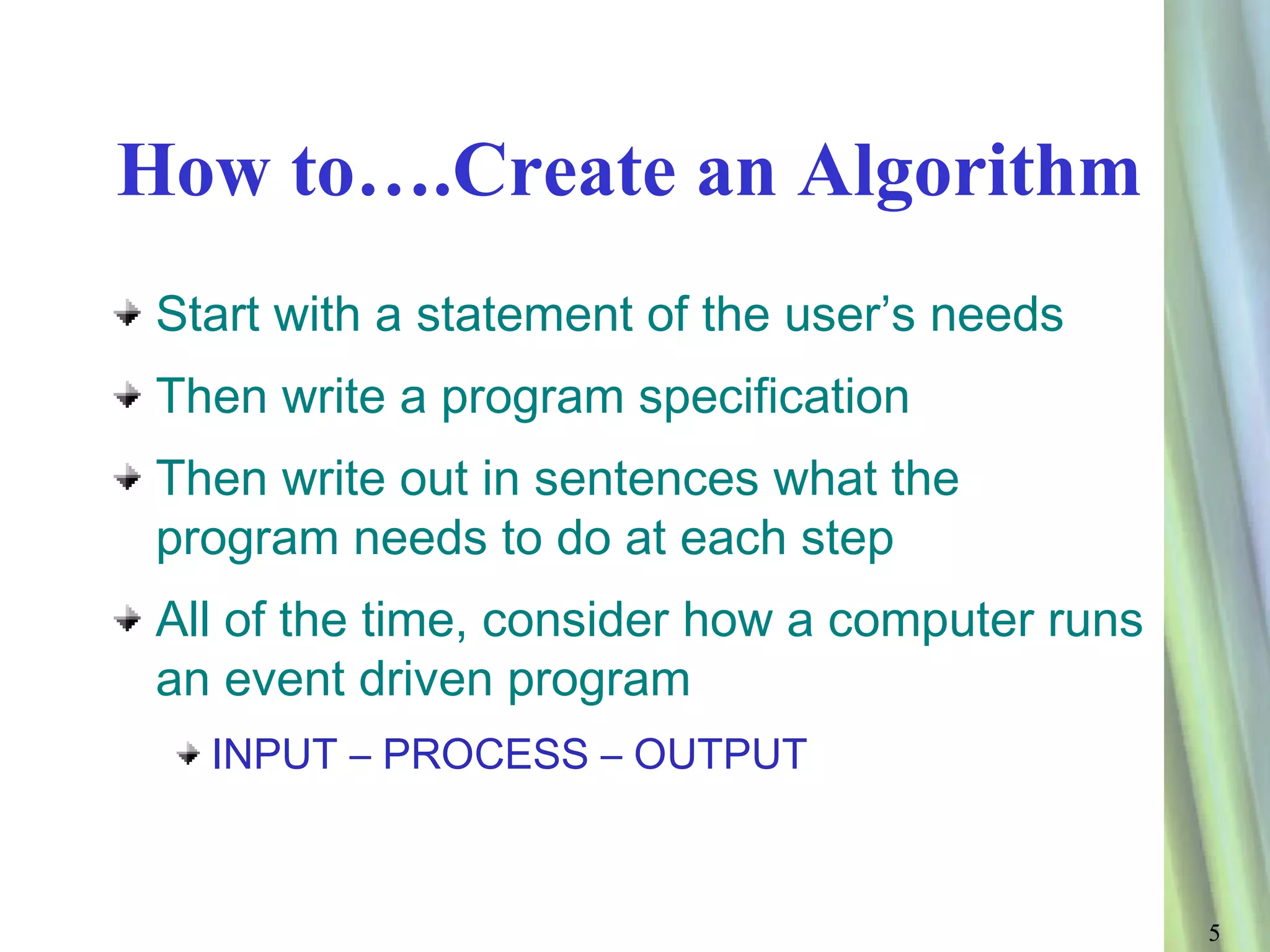 How to….Create an Algorithm

Start with a statement of the user’s needs

Then write a program specification

Then write out in sentences what the program needs to do at each step

All of the time, consider how a computer runs an event driven program

INPUT – PROCESS – OUTPUT

5